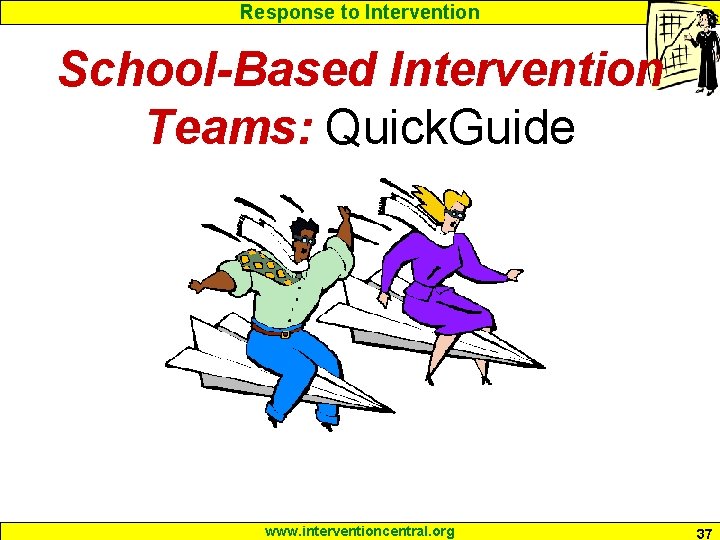 Response to Intervention

School-Based Intervention Teams: QuickGuide

www.interventioncentral.org

37